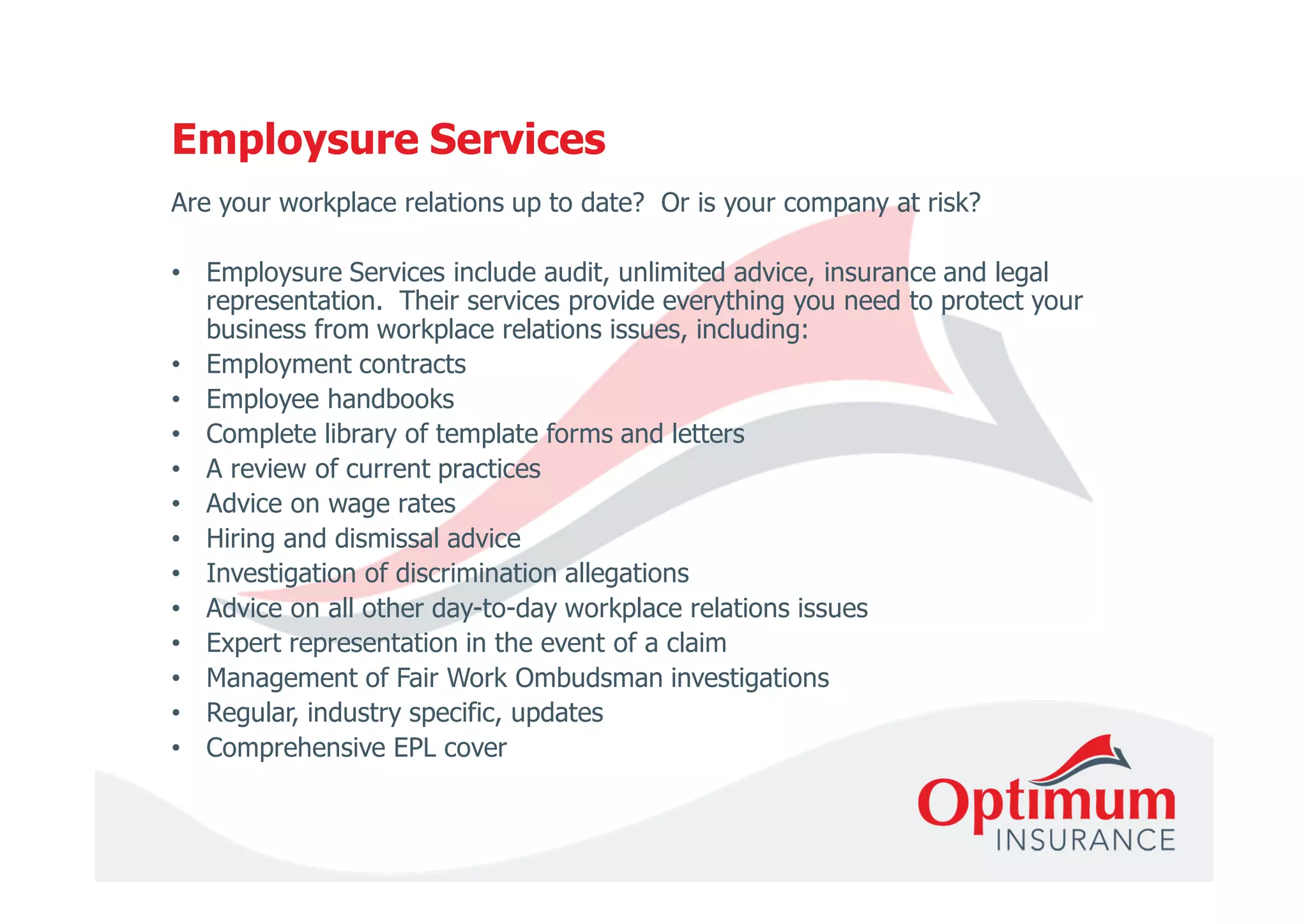 Employsure Services

Are your workplace relations up to date? Or is your company at risk?

• Employsure Services include audit, unlimited advice, insurance and legal representation. Their services provide everything you need to protect your business from workplace relations issues, including:
• Employment contracts
• Employee handbooks
• Complete library of template forms and letters
• A review of current practices
• Advice on wage rates
• Hiring and dismissal advice
• Investigation of discrimination allegations
• Advice on all other day-to-day workplace relations issues
• Expert representation in the event of a claim
• Management of Fair Work Ombudsman investigations
• Regular, industry specific, updates
• Comprehensive EPL cover

Optimum INSURANCE